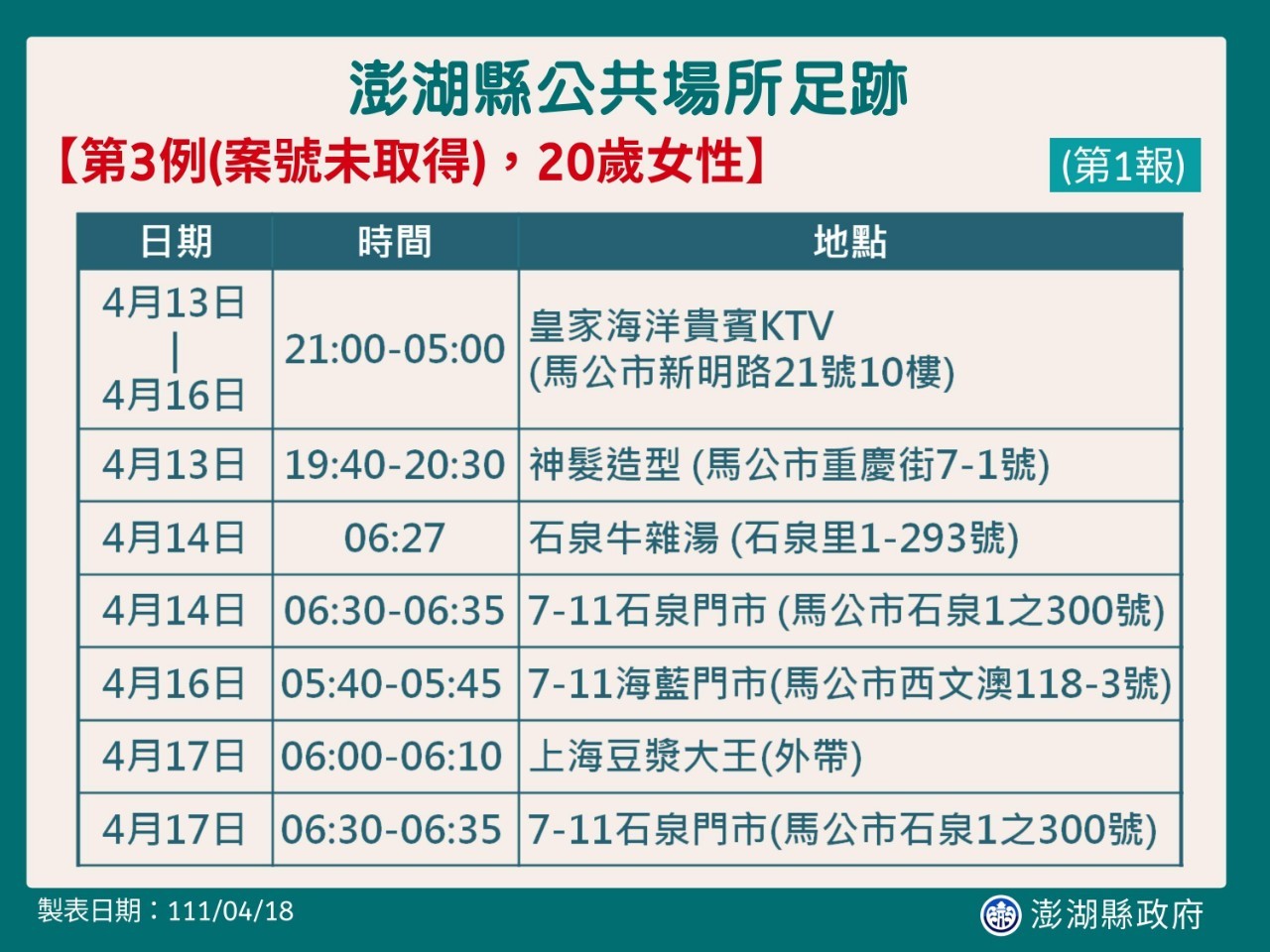 澎湖縣公共場所足跡

【第3例(案號未取得)，20歲女性】

(第1報)

| 日期 | 時間 | 地點 |
|---|---|---|
| 4月13日 \| 4月16日 | 21:00-05:00 | 皇家海洋貴賓KTV (馬公市新明路21號10樓) |
| 4月13日 | 19:40-20:30 | 神髮造型 (馬公市重慶街7-1號) |
| 4月14日 | 06:27 | 石泉牛雜湯 (石泉里1-293號) |
| 4月14日 | 06:30-06:35 | 7-11石泉門市 (馬公市石泉1之300號) |
| 4月16日 | 05:40-05:45 | 7-11海藍門市(馬公市西文澳118-3號) |
| 4月17日 | 06:00-06:10 | 上海豆漿大王(外帶) |
| 4月17日 | 06:30-06:35 | 7-11石泉門市(馬公市石泉1之300號) |

製表日期：111/04/18

澎湖縣政府